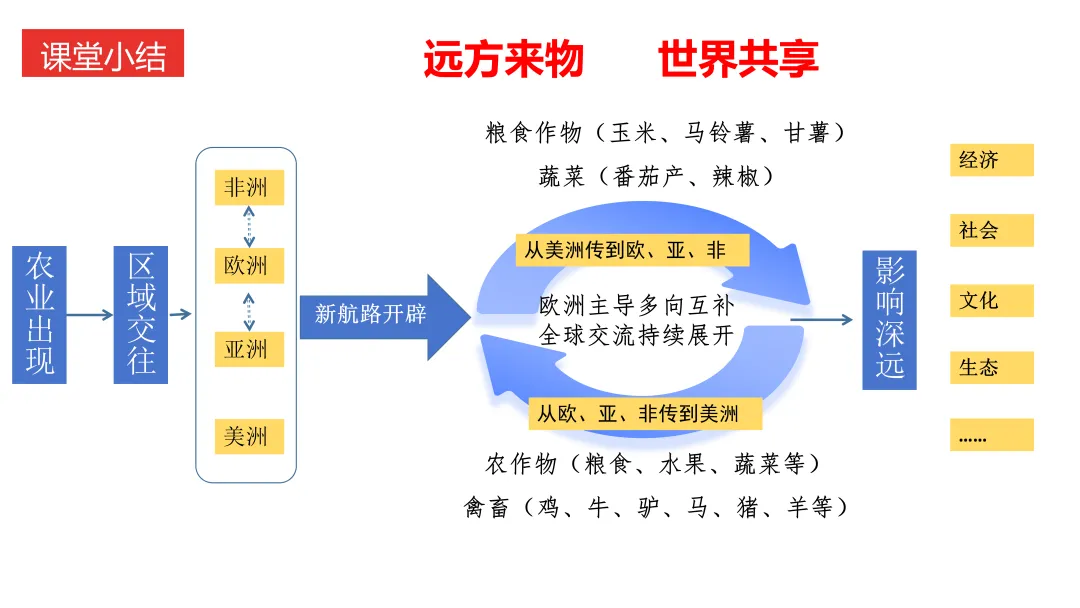 课堂小结

远方来物　世界共享

农业出现

区域交往

非洲

欧洲

亚洲

美洲

新航路开辟

粮食作物（玉米、马铃薯、甘薯）

蔬菜（番茄产、辣椒）

从美洲传到欧、亚、非

欧洲主导多向互补
全球交流持续展开

从欧、亚、非传到美洲

农作物（粮食、水果、蔬菜等）

禽畜（鸡、牛、驴、马、猪、羊等）

影响深远

经济

社会

文化

生态

......